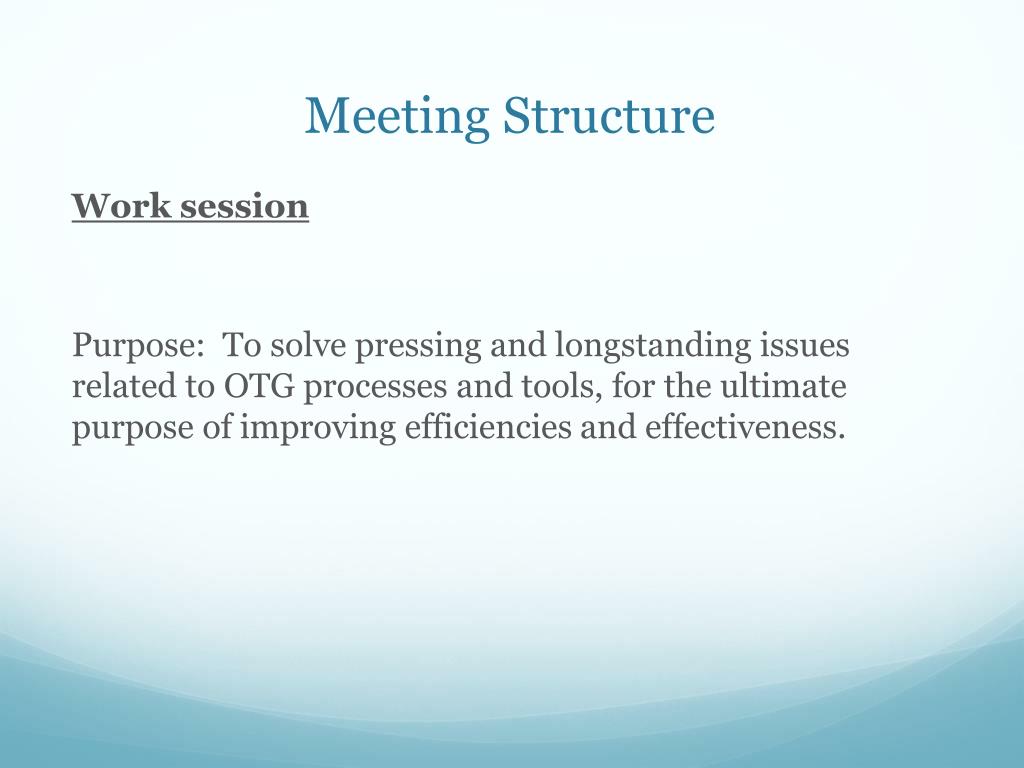 Meeting Structure

Work session

Purpose: To solve pressing and longstanding issues related to OTG processes and tools, for the ultimate purpose of improving efficiencies and effectiveness.